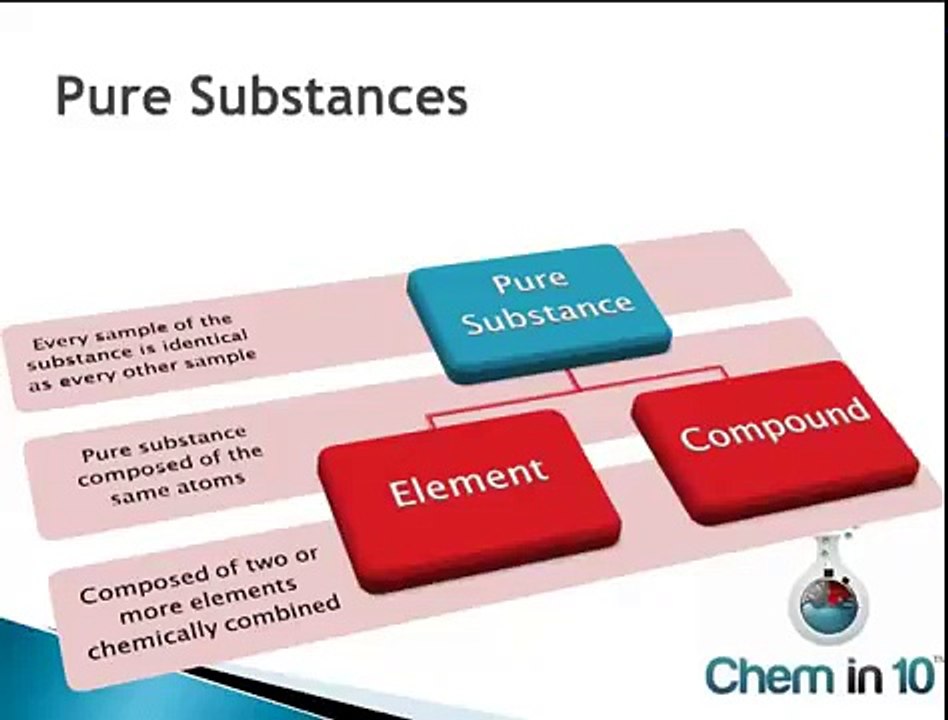 Pure Substances

Every sample of the substance is identical as every other sample

Pure Substance

Pure substance composed of the same atoms

Element

Compound

Composed of two or more elements chemically combined

Chem in 10